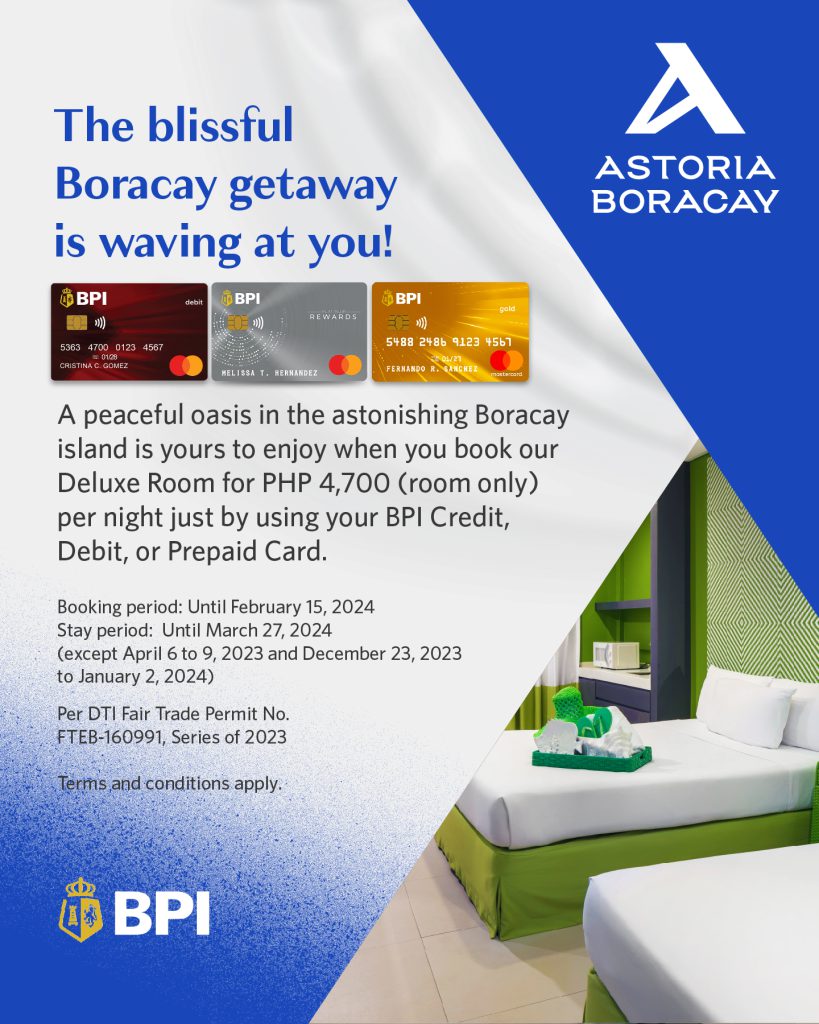 The blissful Boracay getaway is waving at you!

ASTORIA BORACAY

BPI debit
5363 4700 0123 4567
01/28
CRISTINA C. GOMEZ

BPI
REWARDS
MELISSA T. HERNANDEZ

BPI gold
5488 2486 9123 4567
01/27
FERNANDO R. SANCHEZ
mastercard

A peaceful oasis in the astonishing Boracay island is yours to enjoy when you book our Deluxe Room for PHP 4,700 (room only) per night just by using your BPI Credit, Debit, or Prepaid Card.

Booking period: Until February 15, 2024
Stay period: Until March 27, 2024
(except April 6 to 9, 2023 and December 23, 2023 to January 2, 2024)

Per DTI Fair Trade Permit No. FTEB-160991, Series of 2023

Terms and conditions apply.

BPI